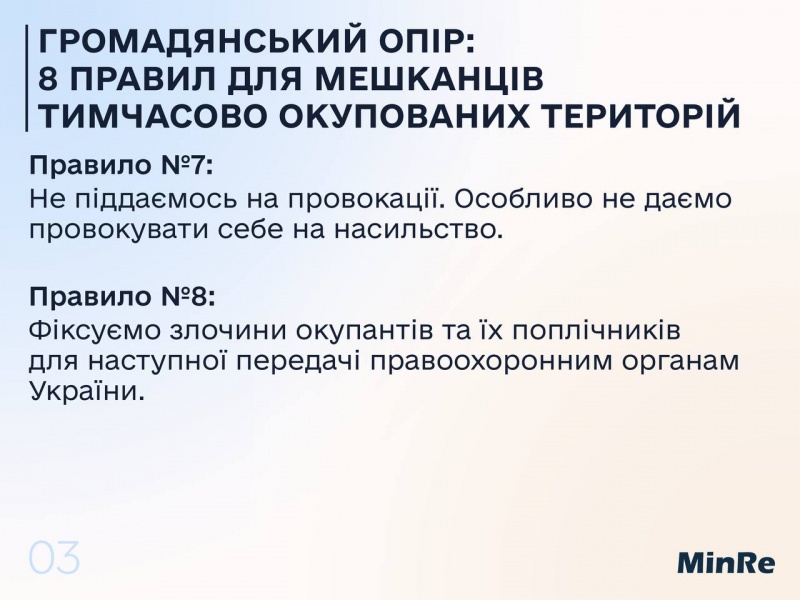 ГРОМАДЯНСЬКИЙ ОПІР:
8 ПРАВИЛ ДЛЯ МЕШКАНЦІВ
ТИМЧАСОВО ОКУПОВАНИХ ТЕРИТОРІЙ

Правило №7:
Не піддаємось на провокації. Особливо не даємо провокувати себе на насильство.

Правило №8:
Фіксуємо злочини окупантів та їх поплічників для наступної передачі правоохоронним органам України.

03

MinRe